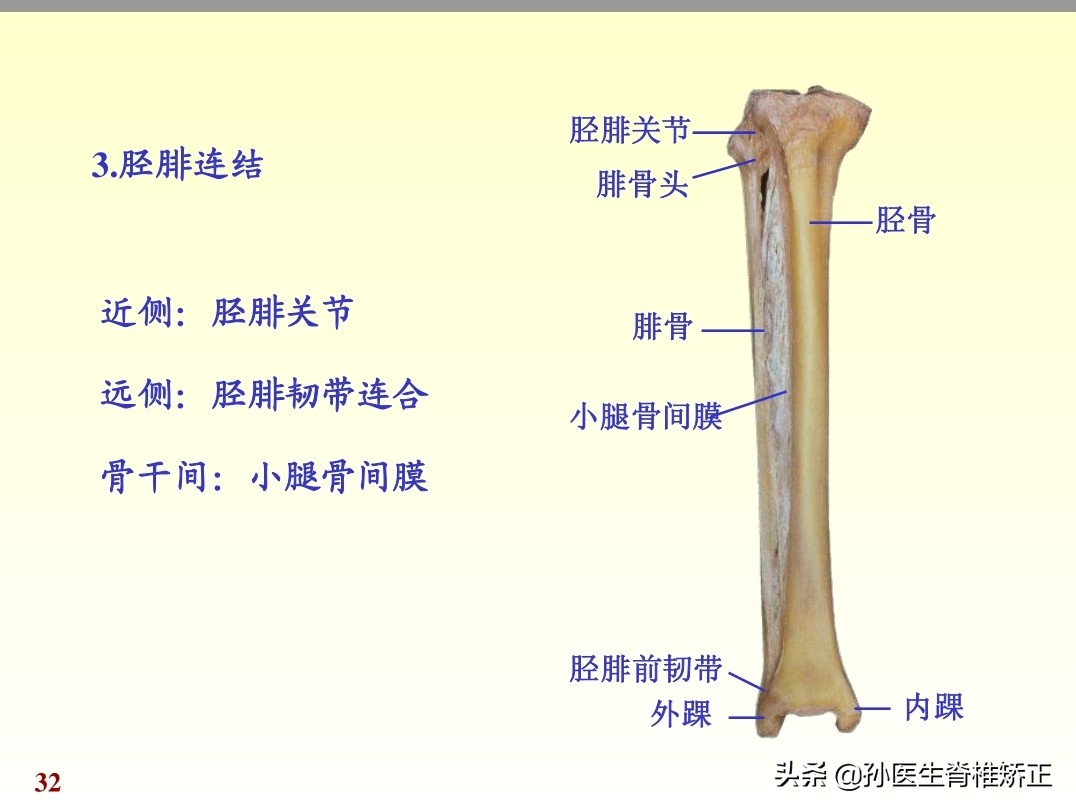 3.胫腓连结

近侧：胫腓关节

远侧：胫腓韧带连合

骨干间：小腿骨间膜

胫腓关节
腓骨头
胫骨
腓骨
小腿骨间膜
胫腓前韧带
外踝
内踝

32

头条 @孙医生脊椎矫正